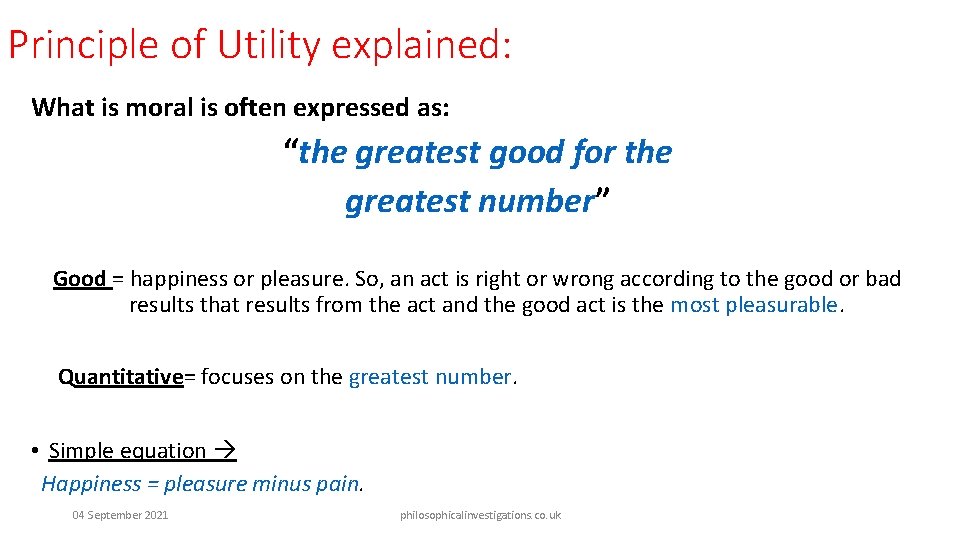 Principle of Utility explained:

What is moral is often expressed as:

“the greatest good for the greatest number”

Good = happiness or pleasure. So, an act is right or wrong according to the good or bad results that results from the act and the good act is the most pleasurable.

Quantitative= focuses on the greatest number.

• Simple equation →
Happiness = pleasure minus pain.

04 September 2021

philosophicalinvestigations.co.uk